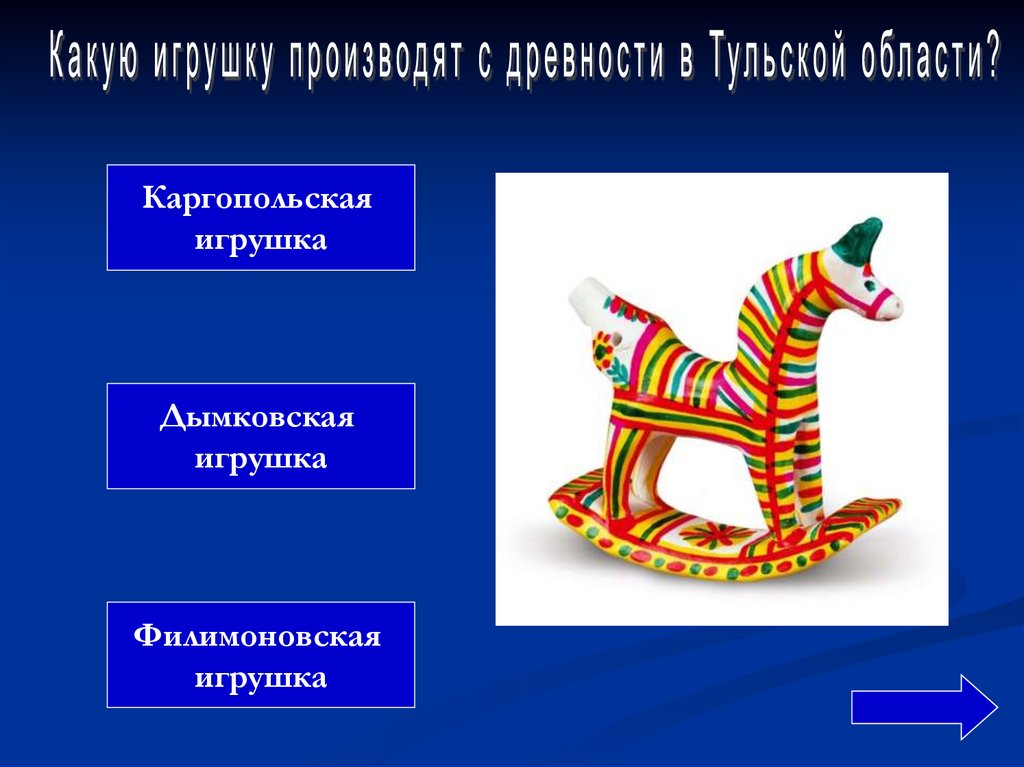 Какую игрушку производят с древности в Тульской области?

Каргопольская игрушка

Дымковская игрушка

Филимоновская игрушка